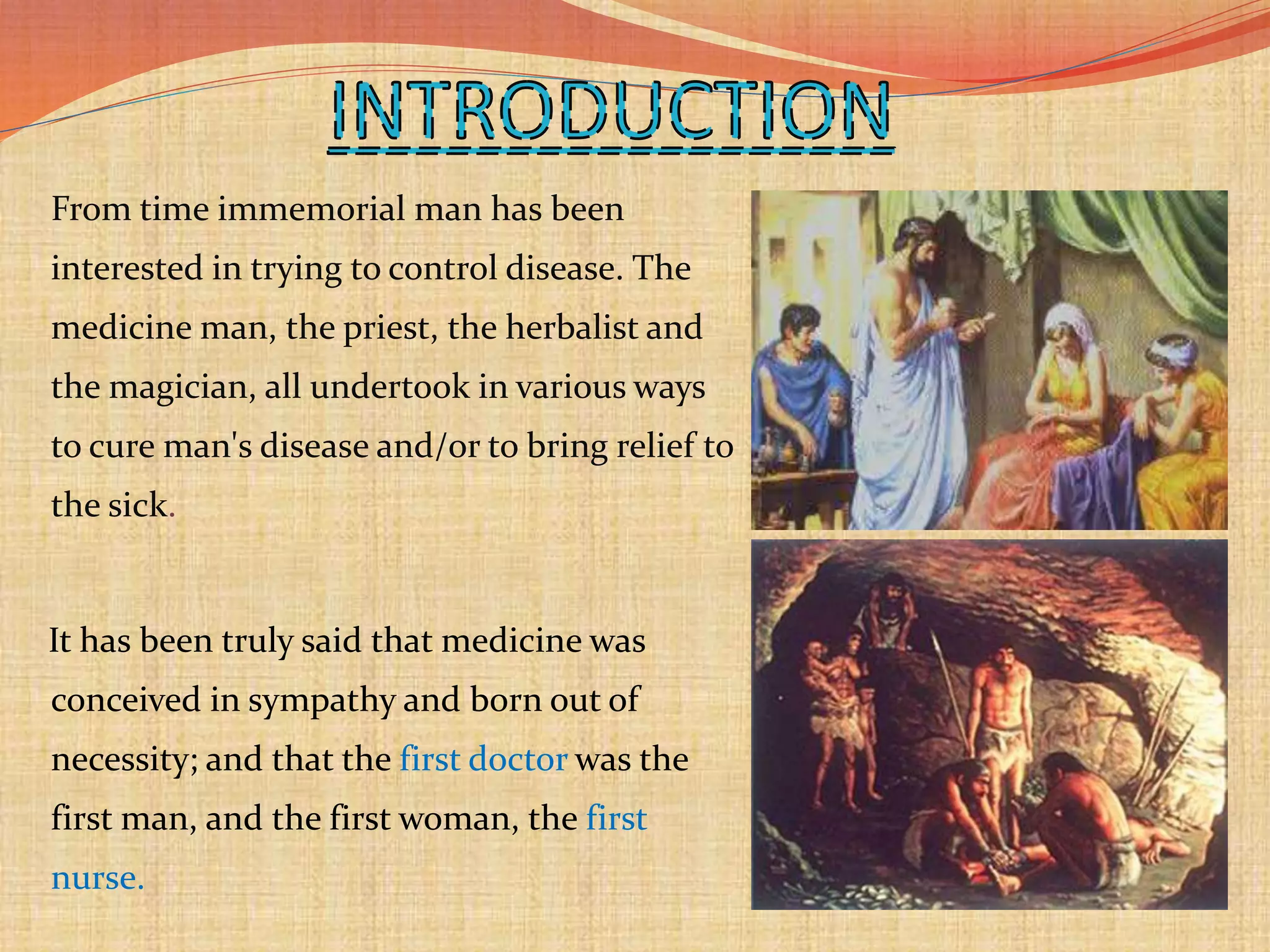 INTRODUCTION

From time immemorial man has been interested in trying to control disease. The medicine man, the priest, the herbalist and the magician, all undertook in various ways to cure man's disease and/or to bring relief to the sick.

It has been truly said that medicine was conceived in sympathy and born out of necessity; and that the first doctor was the first man, and the first woman, the first nurse.